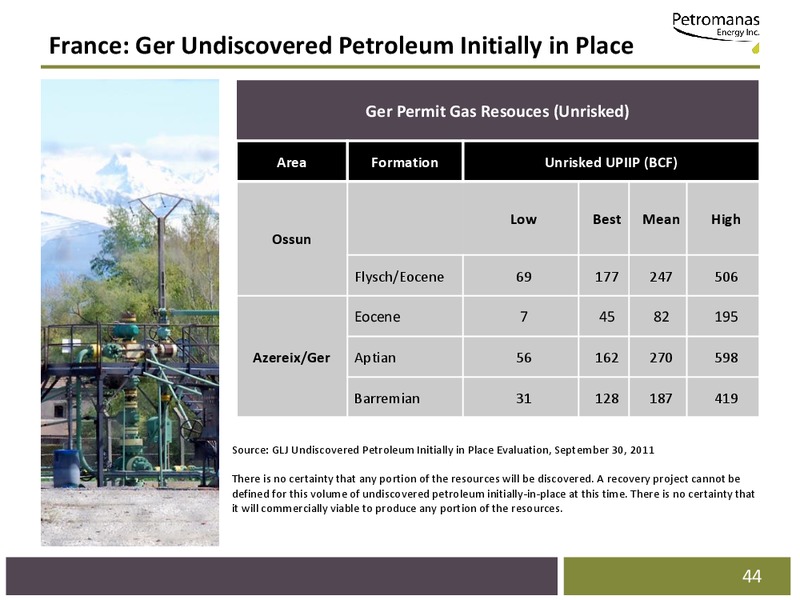 Petromanas Energy Inc.

France: Ger Undiscovered Petroleum Initially in Place

Ger Permit Gas Resouces (Unrisked)

| Area | Formation | Unrisked UPIIP (BCF) | | | |
|---|---|---|---|---|---|
| Ossun | | Low | Best | Mean | High |
| | Flysch/Eocene | 69 | 177 | 247 | 506 |
| Azereix/Ger | Eocene | 7 | 45 | 82 | 195 |
| | Aptian | 56 | 162 | 270 | 598 |
| | Barremian | 31 | 128 | 187 | 419 |

Source: GLJ Undiscovered Petroleum Initially in Place Evaluation, September 30, 2011

There is no certainty that any portion of the resources will be discovered. A recovery project cannot be defined for this volume of undiscovered petroleum initially-in-place at this time. There is no certainty that it will commercially viable to produce any portion of the resources.

44